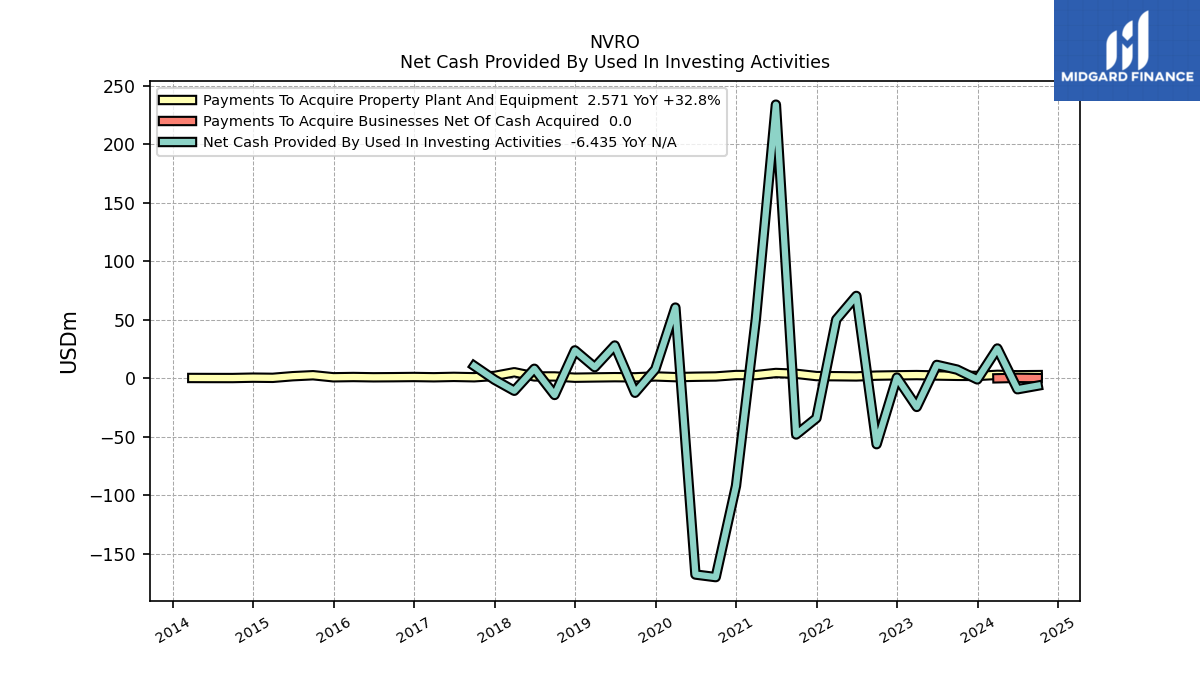 NVRO
Net Cash Provided By Used In Investing Activities

MIDGARD FINANCE

Payments To Acquire Property Plant And Equipment 2.571 YoY +32.8%
Payments To Acquire Businesses Net Of Cash Acquired 0.0
Net Cash Provided By Used In Investing Activities -6.435 YoY N/A

USDm

250
200
150
100
50
0
−50
−100
−150

2014
2015
2016
2017
2018
2019
2020
2021
2022
2023
2024
2025